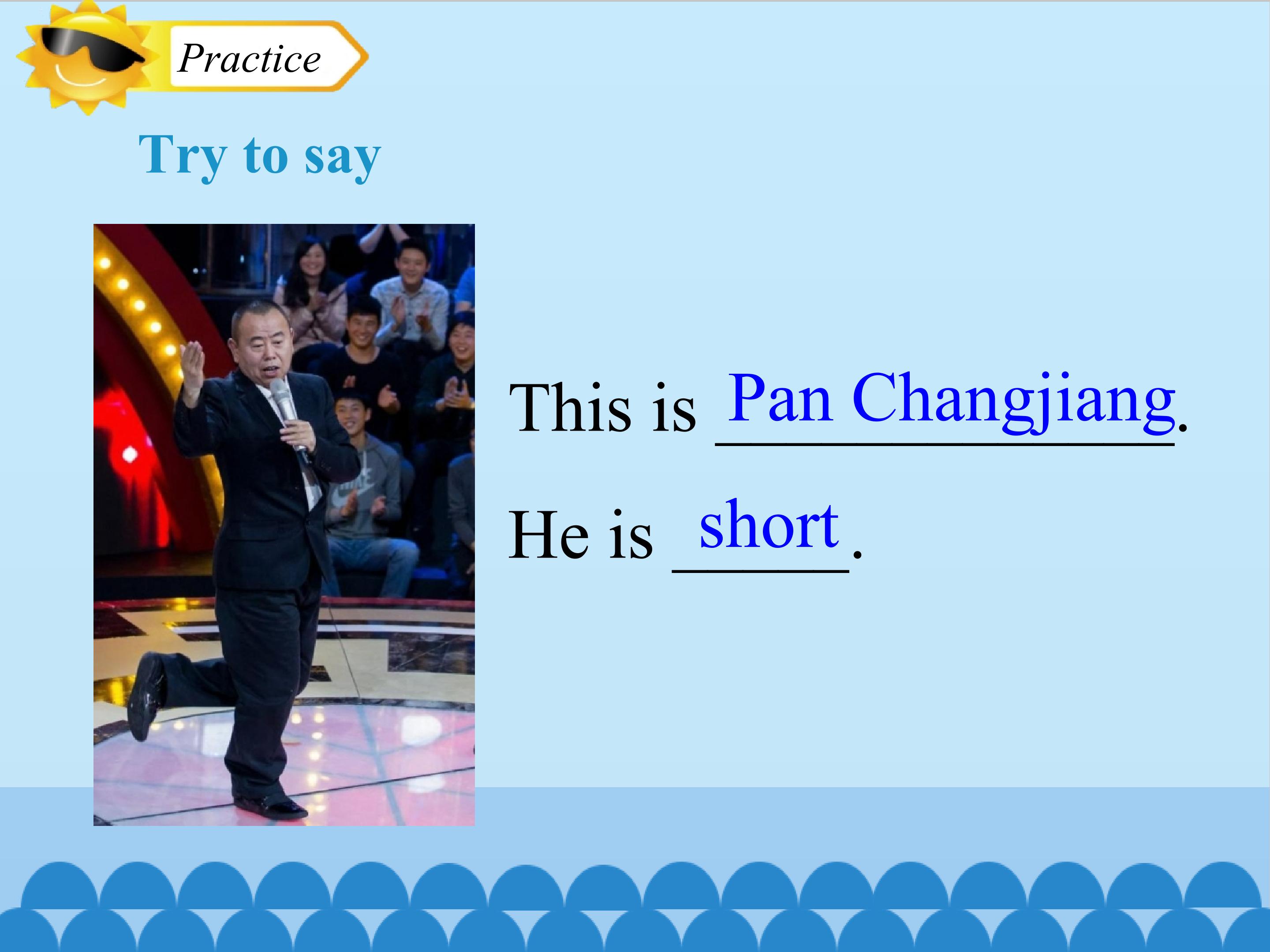 Practice

Try to say

This is Pan Changjiang.

He is short.